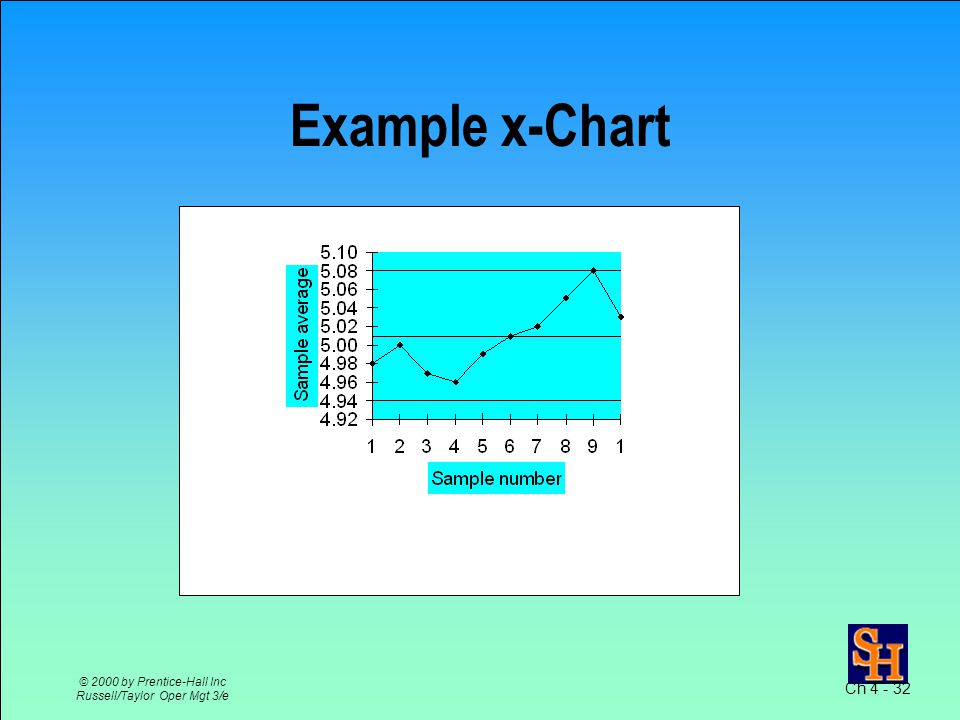 Example x-Chart

Sample average

5.10
5.08
5.06
5.04
5.02
5.00
4.98
4.96
4.94
4.92

1 2 3 4 5 6 7 8 9 1

Sample number

© 2000 by Prentice-Hall Inc
Russell/Taylor Oper Mgt 3/e

SH

Ch 4 - 32